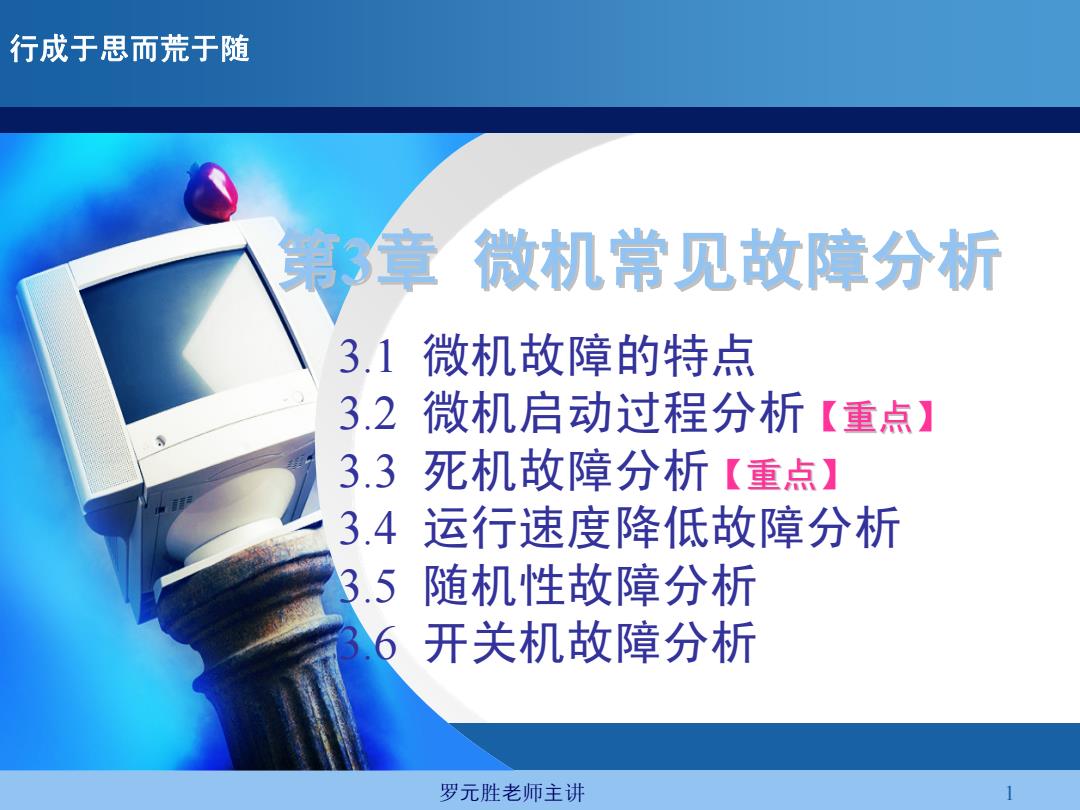 行成于思而荒于随

第3章 微机常见故障分析

3.1 微机故障的特点
3.2 微机启动过程分析【重点】
3.3 死机故障分析【重点】
3.4 运行速度降低故障分析
3.5 随机性故障分析
3.6 开关机故障分析

罗元胜老师主讲

1